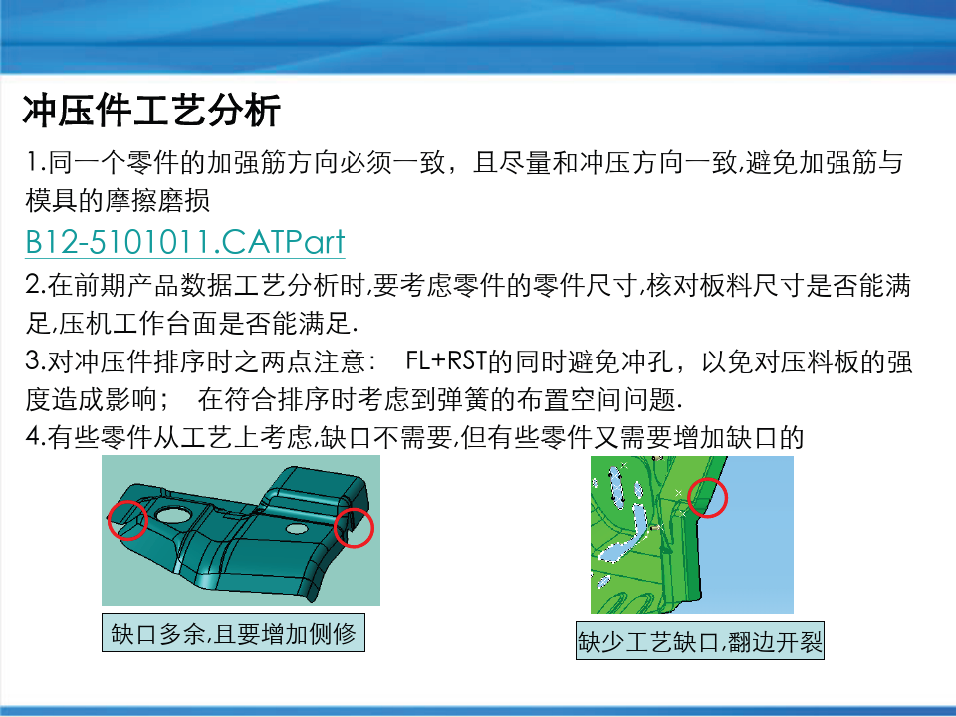 冲压件工艺分析

1.同一个零件的加强筋方向必须一致，且尽量和冲压方向一致,避免加强筋与模具的摩擦磨损

B12-5101011.CATPart

2.在前期产品数据工艺分析时,要考虑零件的零件尺寸,核对板料尺寸是否能满足,压机工作台面是否能满足.

3.对冲压件排序时之两点注意： FL+RST的同时避免冲孔，以免对压料板的强度造成影响； 在符合排序时考虑到弹簧的布置空间问题.

4.有些零件从工艺上考虑,缺口不需要,但有些零件又需要增加缺口的

缺口多余,且要增加侧修

缺少工艺缺口,翻边开裂